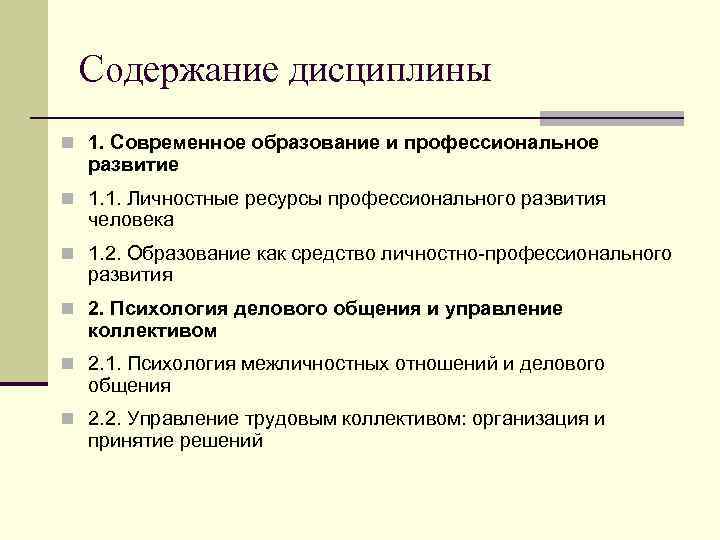 Содержание дисциплины

1. Современное образование и профессиональное развитие

1.1. Личностные ресурсы профессионального развития человека

1.2. Образование как средство личностно-профессионального развития

2. Психология делового общения и управление коллективом

2.1. Психология межличностных отношений и делового общения

2.2. Управление трудовым коллективом: организация и принятие решений